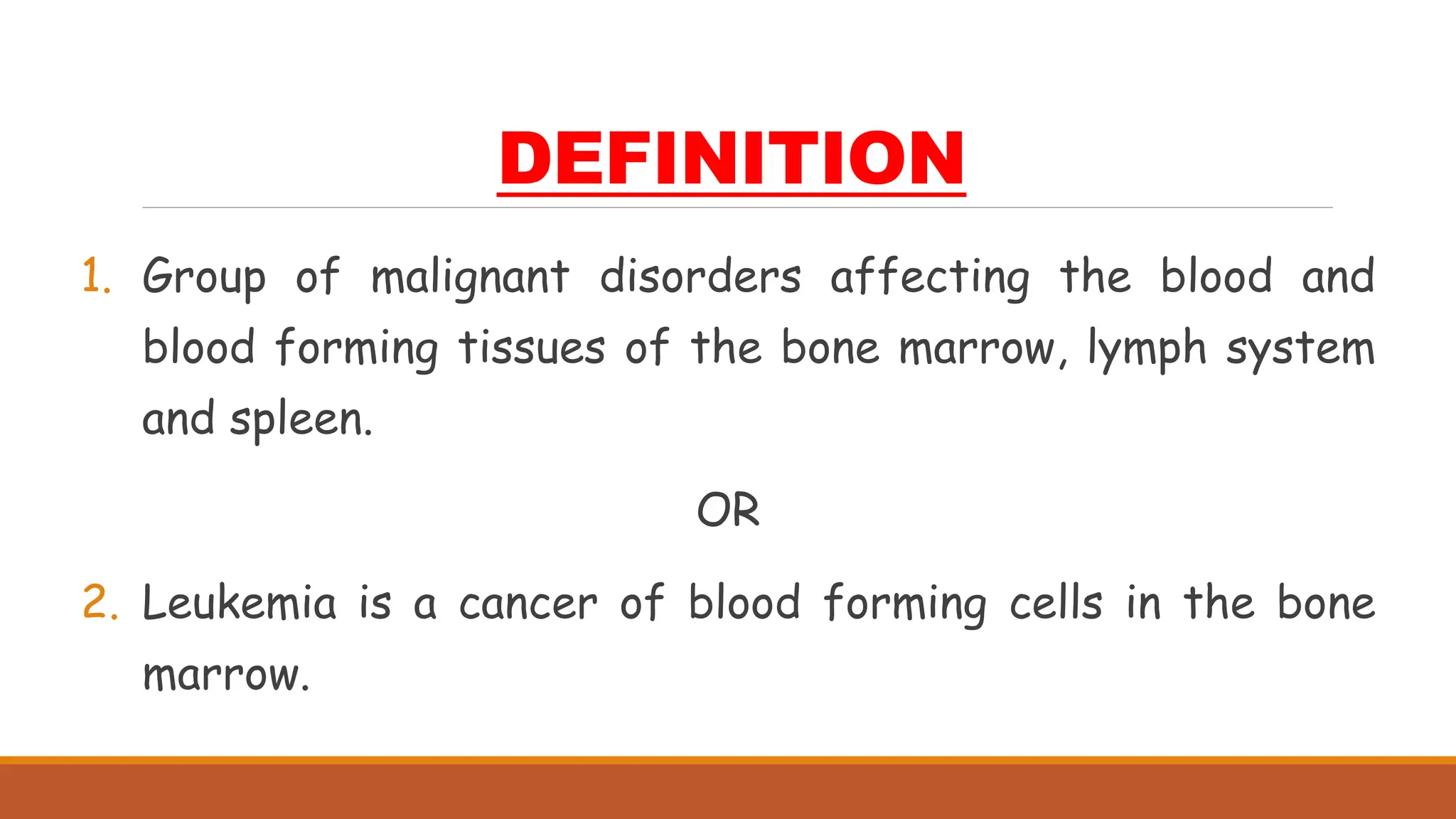 DEFINITION

1. Group of malignant disorders affecting the blood and blood forming tissues of the bone marrow, lymph system and spleen.

OR

2. Leukemia is a cancer of blood forming cells in the bone marrow.